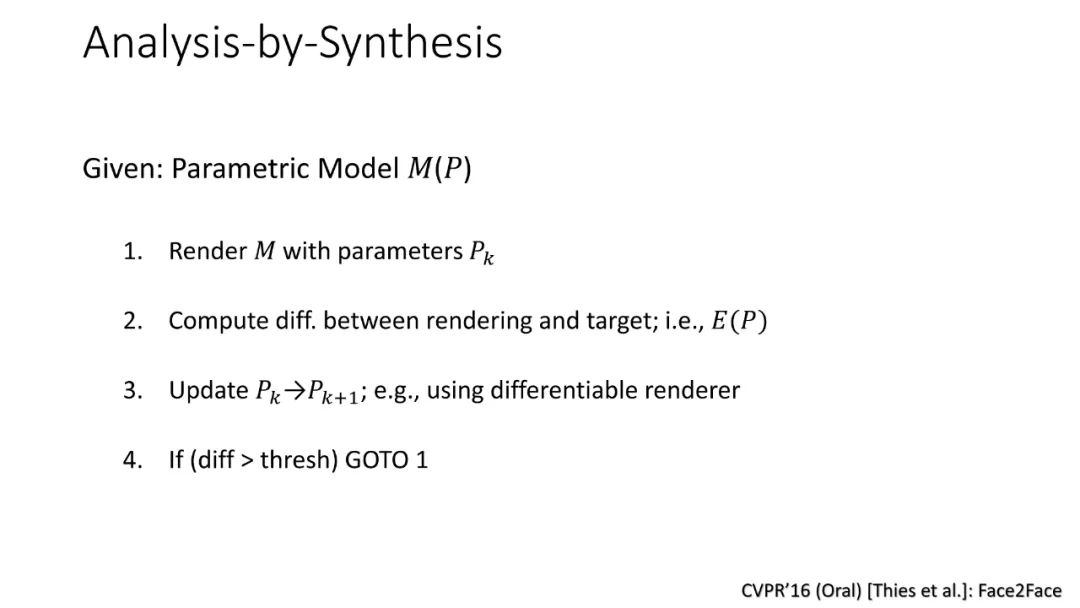 Analysis-by-Synthesis

Given: Parametric Model $M(P)$

1. Render $M$ with parameters $P_k$

2. Compute diff. between rendering and target; i.e., $E(P)$

3. Update $P_k \rightarrow P_{k+1}$; e.g., using differentiable renderer

4. If (diff > thresh) GOTO 1

CVPR'16 (Oral) [Thies et al.]: Face2Face